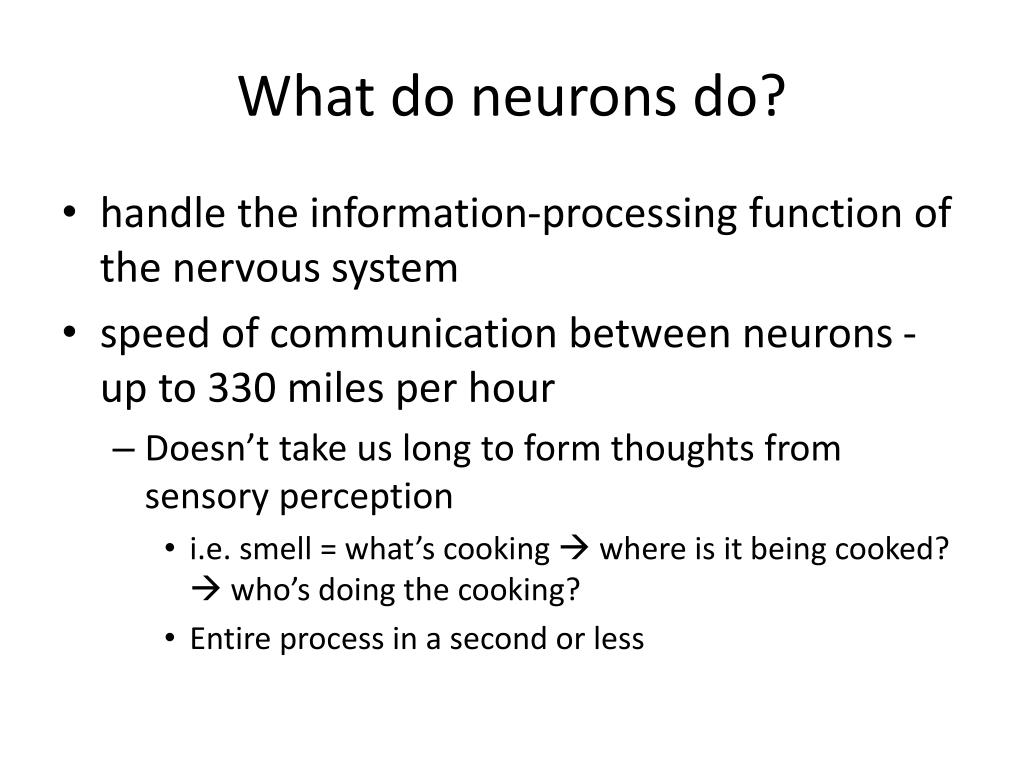 What do neurons do?

• handle the information-processing function of the nervous system
• speed of communication between neurons - up to 330 miles per hour
– Doesn’t take us long to form thoughts from sensory perception
• i.e. smell = what’s cooking → where is it being cooked? → who’s doing the cooking?
• Entire process in a second or less